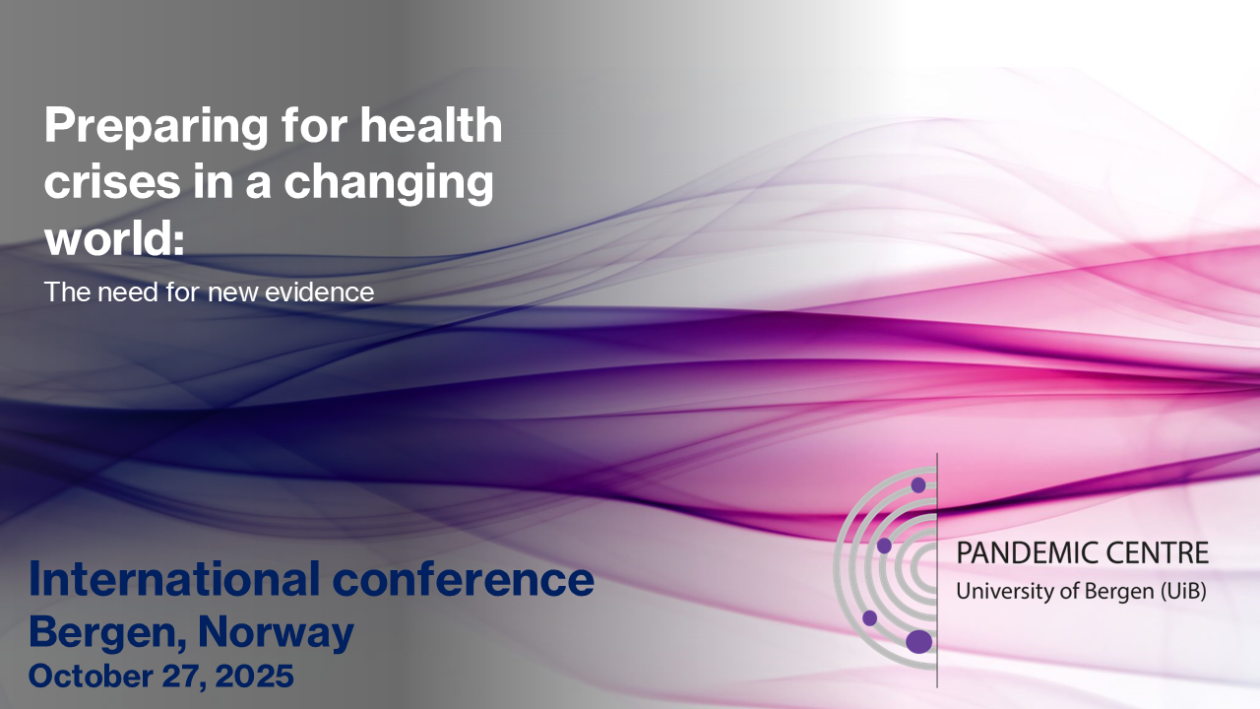 Preparing for health crises in a changing world:

The need for new evidence

International conference
Bergen, Norway
October 27, 2025

PANDEMIC CENTRE
University of Bergen (UiB)